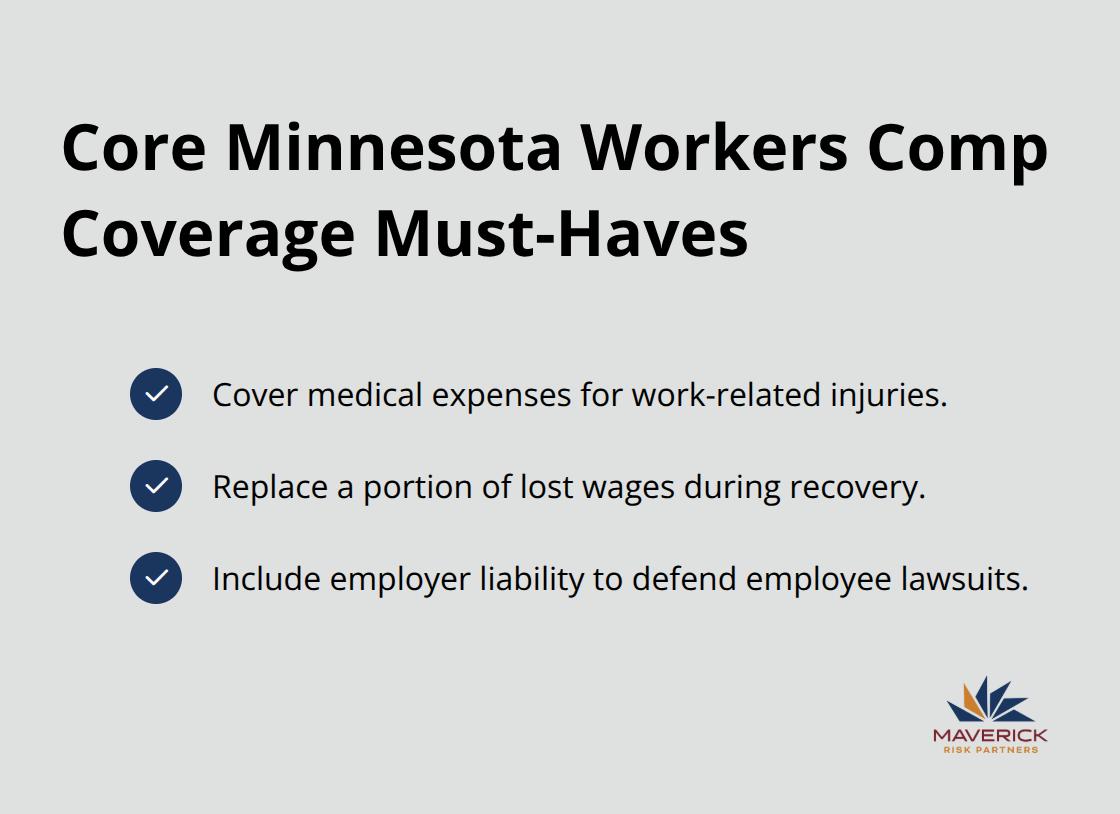 Core Minnesota Workers Comp Coverage Must-Haves

Cover medical expenses for work-related injuries.

Replace a portion of lost wages during recovery.

Include employer liability to defend employee lawsuits.

MAVERICK
RISK PARTNERS